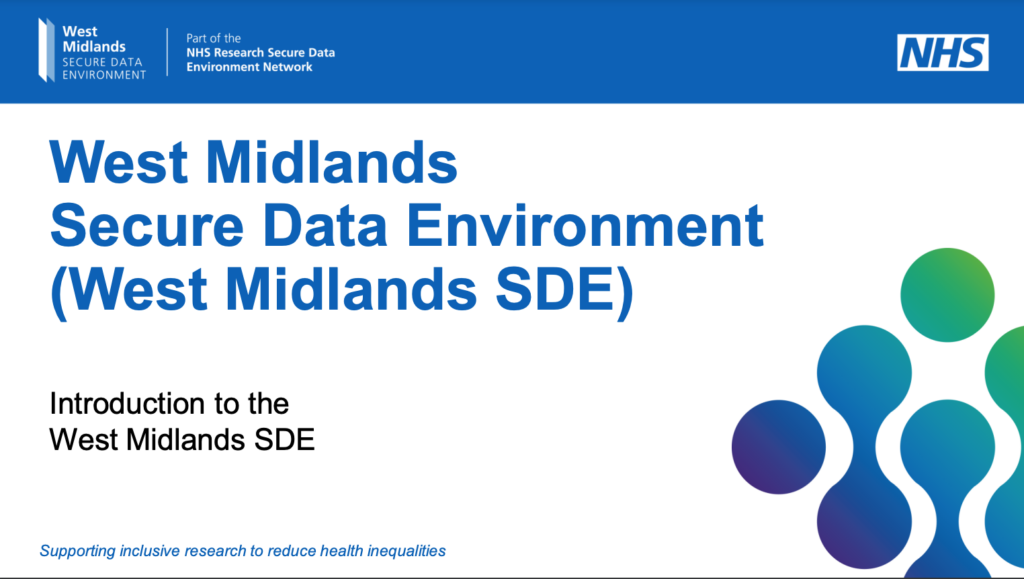 West Midlands
SECURE DATA ENVIRONMENT

Part of the
NHS Research Secure Data Environment Network

NHS

West Midlands
Secure Data Environment
(West Midlands SDE)

Introduction to the
West Midlands SDE

Supporting inclusive research to reduce health inequalities